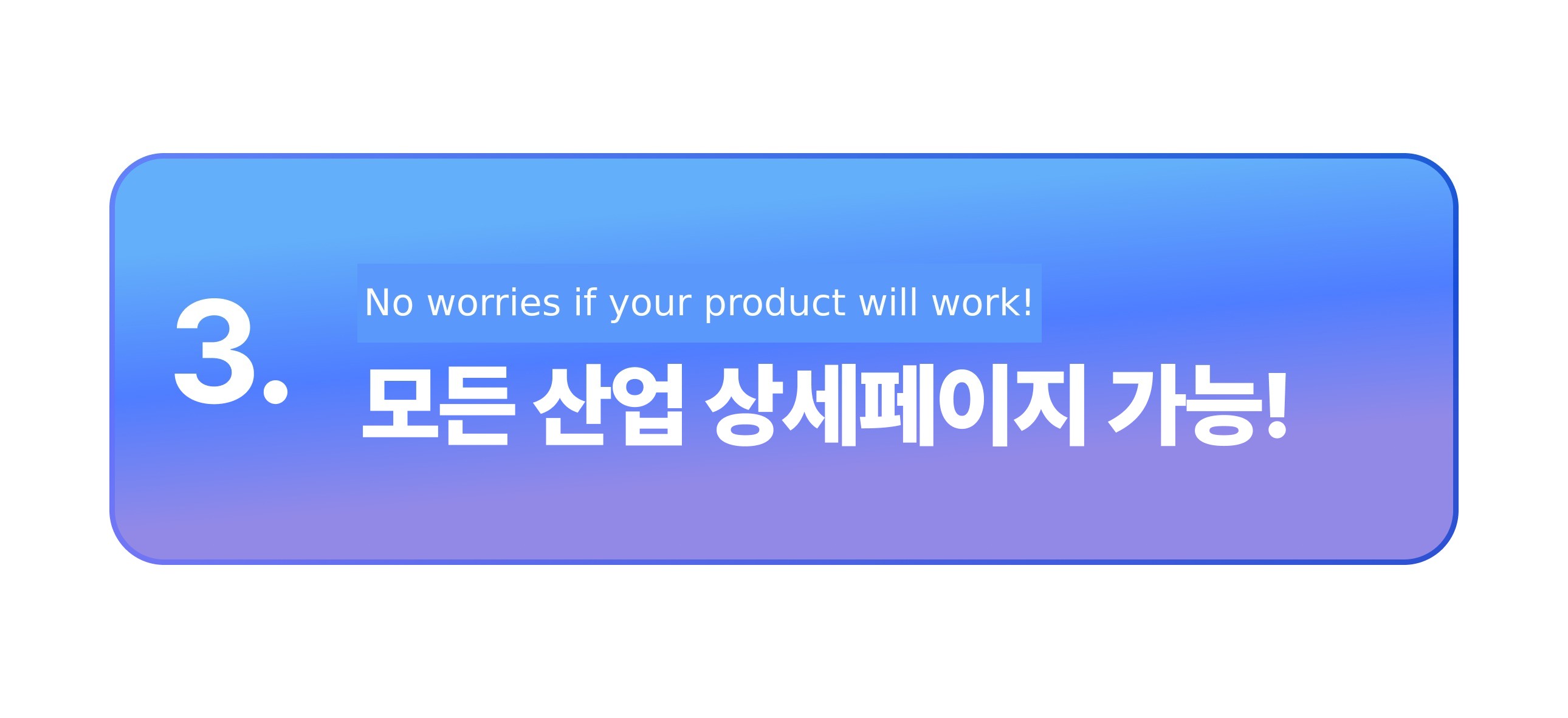 3.

No worries if your product will work!

모든 산업 상세페이지 가능!